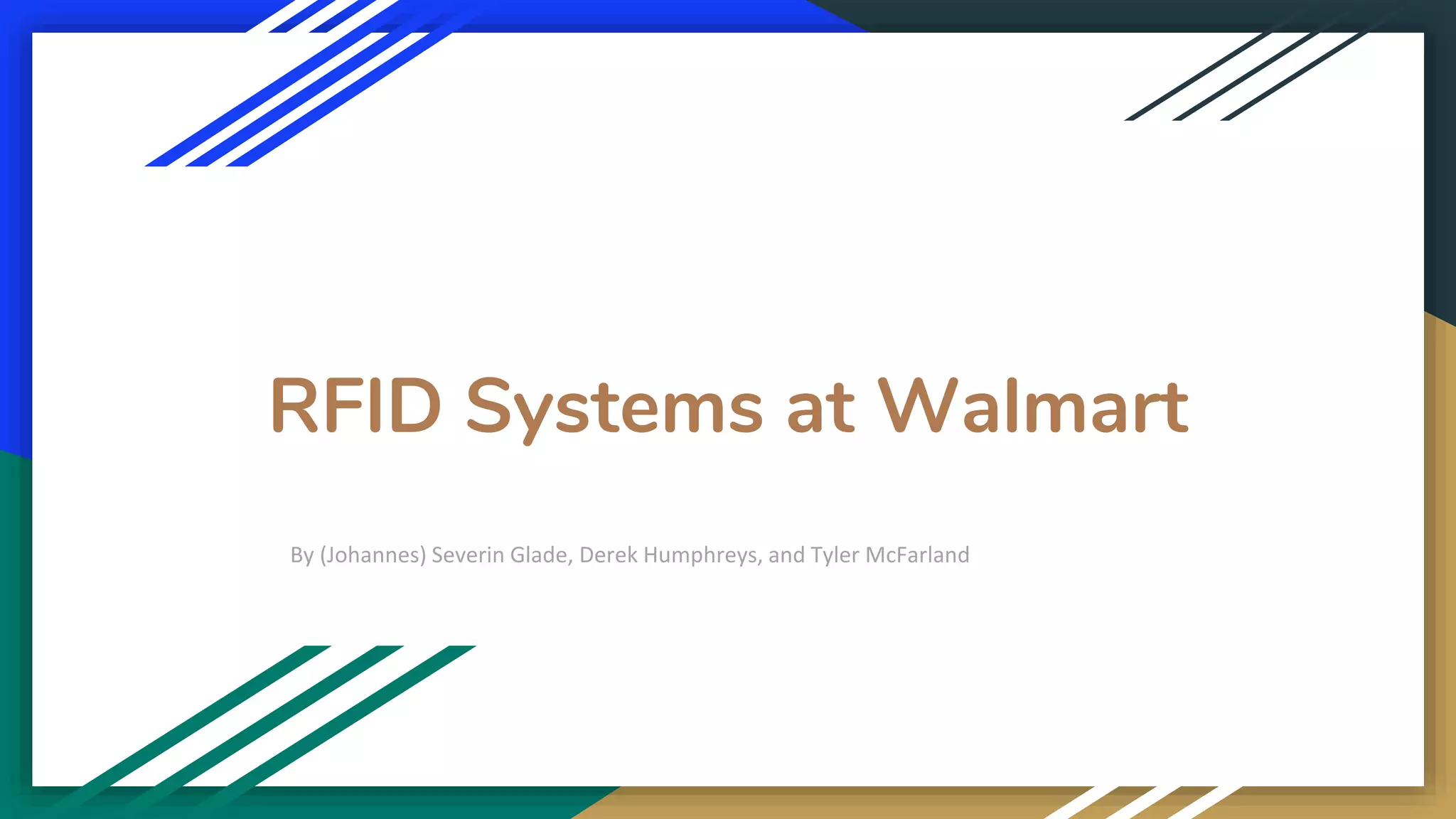 RFID Systems at Walmart

By (Johannes) Severin Glade, Derek Humphreys, and Tyler McFarland